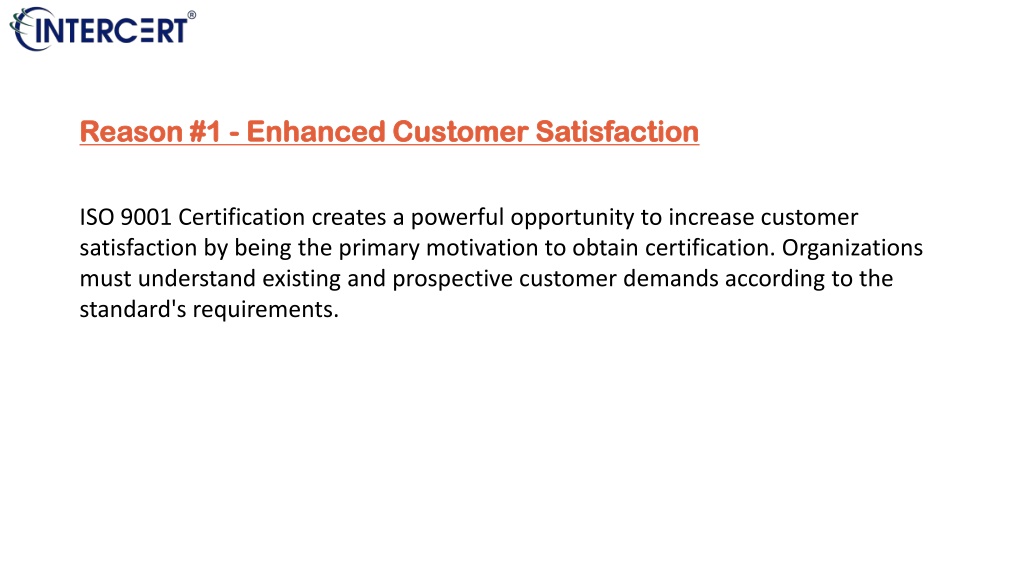 INTERCERT®

Reason #1 - Enhanced Customer Satisfaction

ISO 9001 Certification creates a powerful opportunity to increase customer satisfaction by being the primary motivation to obtain certification. Organizations must understand existing and prospective customer demands according to the standard's requirements.